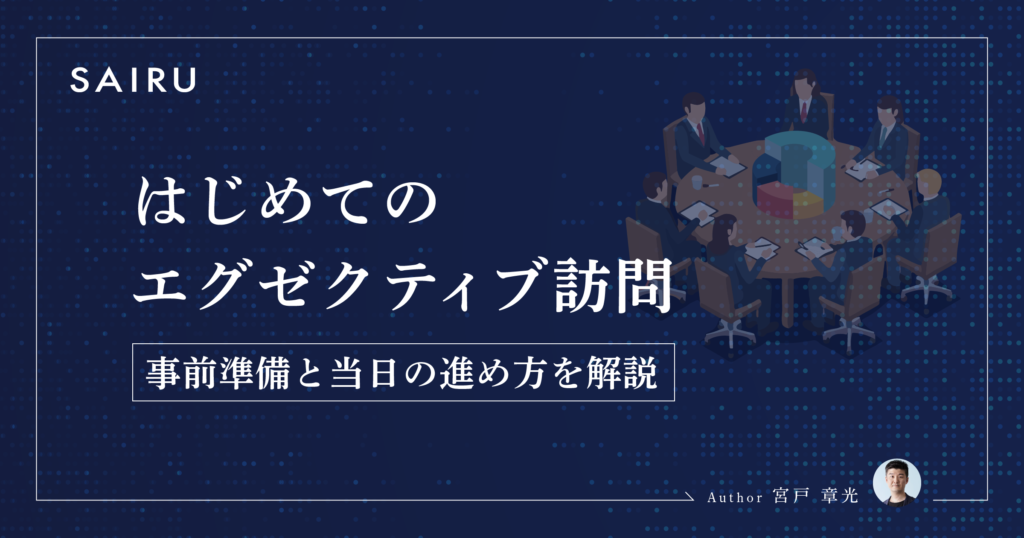 SAIRU

はじめての
エグゼクティブ訪問

事前準備と当日の進め方を解説

Author 宮戸 章光